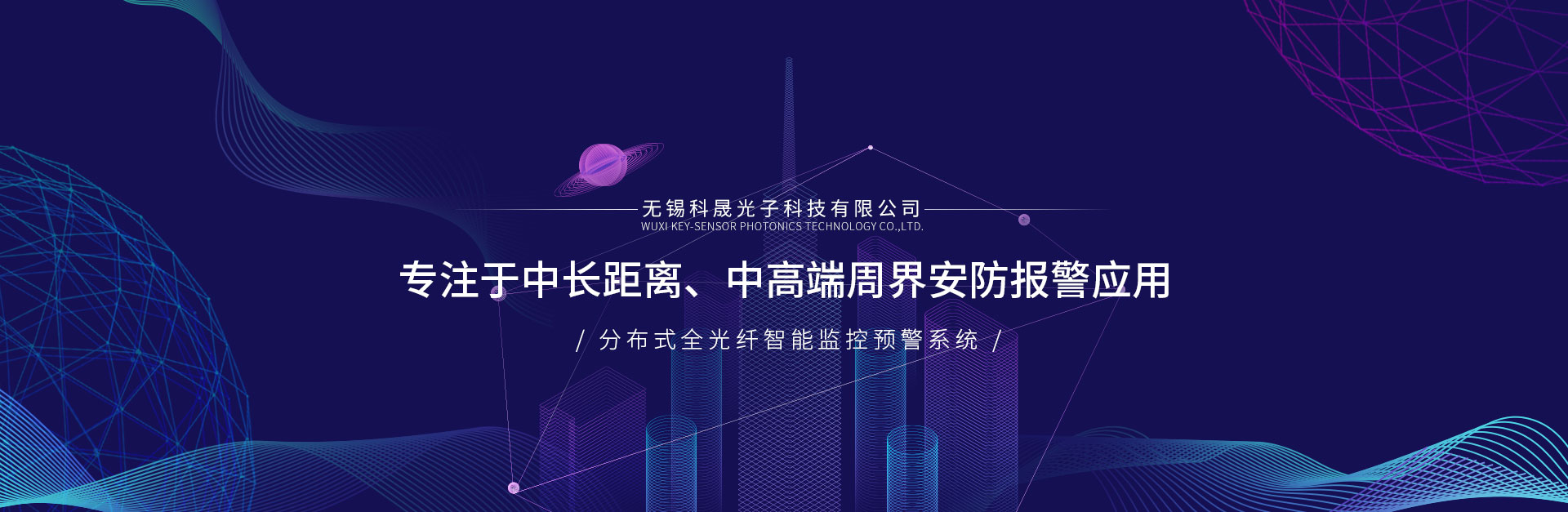 无锡科晟光子科技有限公司
WUXI KEY-SENSOR PHOTONICS TECHNOLOGY CO.,LTD.

专注于中长距离、中高端周界安防报警应用

/ 分布式全光纤智能监控预警系统 /